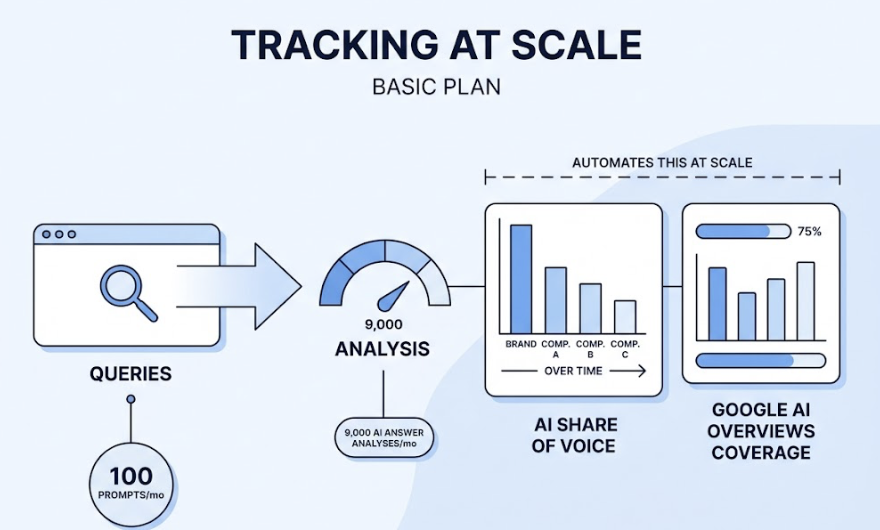 TRACKING AT SCALE

BASIC PLAN

AUTOMATES THIS AT SCALE

QUERIES

100
PROMPTS/mo

9,000
ANALYSIS

9,000 AI ANSWER ANALYSES/mo

BRAND
COMP. A
COMP. B
COMP. C
OVER TIME

AI SHARE OF VOICE

75%

GOOGLE AI OVERVIEWS COVERAGE